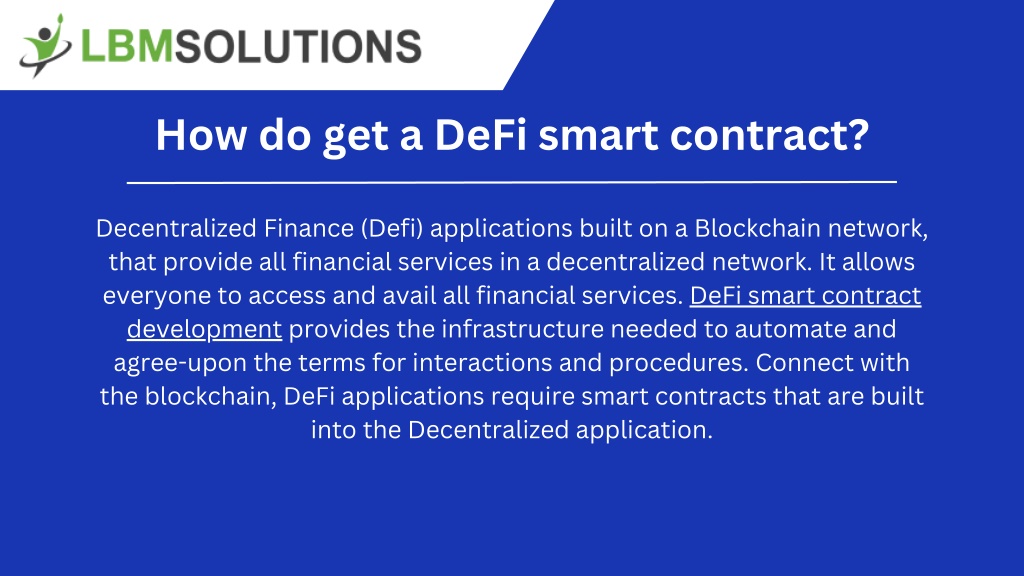 LBMSOLUTIONS

How do get a DeFi smart contract?

Decentralized Finance (Defi) applications built on a Blockchain network, that provide all financial services in a decentralized network. It allows everyone to access and avail all financial services. DeFi smart contract development provides the infrastructure needed to automate and agree-upon the terms for interactions and procedures. Connect with the blockchain, DeFi applications require smart contracts that are built into the Decentralized application.